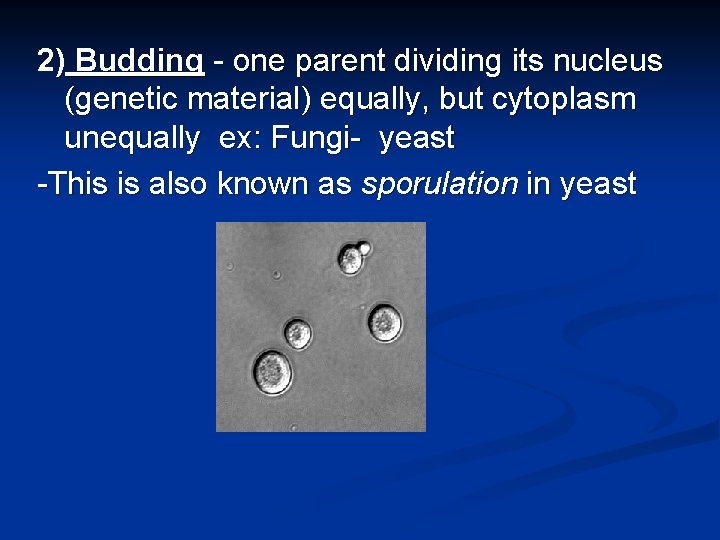 2) Budding - one parent dividing its nucleus (genetic material) equally, but cytoplasm unequally ex: Fungi- yeast

-This is also known as sporulation in yeast